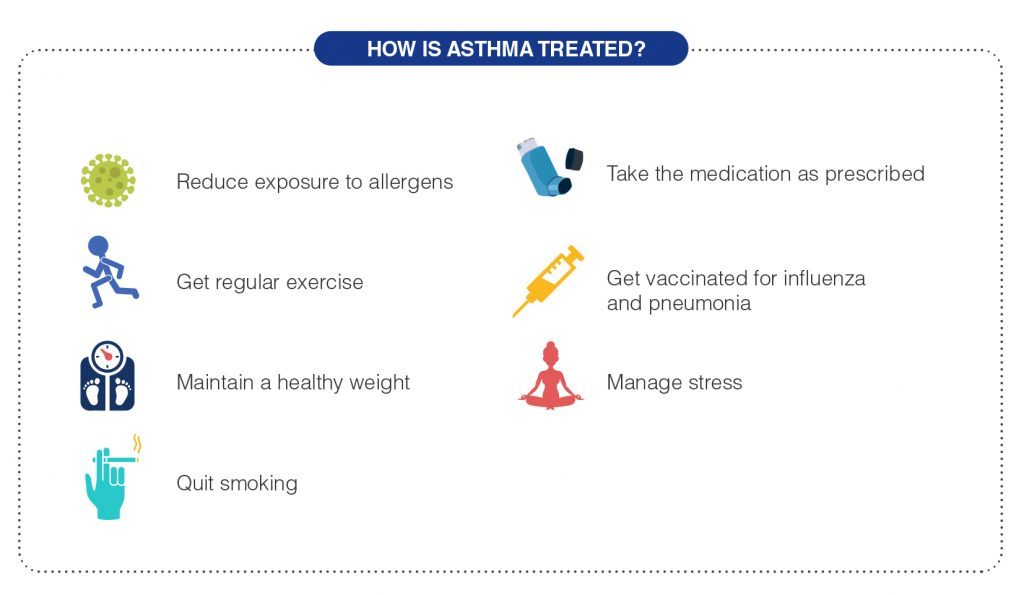 HOW IS ASTHMA TREATED?

Reduce exposure to allergens

Get regular exercise

Maintain a healthy weight

Quit smoking

Take the medication as prescribed

Get vaccinated for influenza and pneumonia

Manage stress